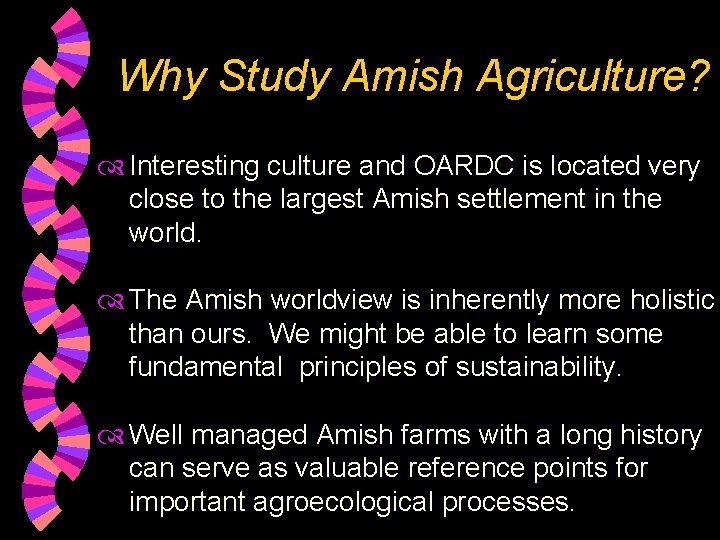 Why Study Amish Agriculture?

Interesting culture and OARDC is located very close to the largest Amish settlement in the world.

The Amish worldview is inherently more holistic than ours. We might be able to learn some fundamental principles of sustainability.

Well managed Amish farms with a long history can serve as valuable reference points for important agroecological processes.